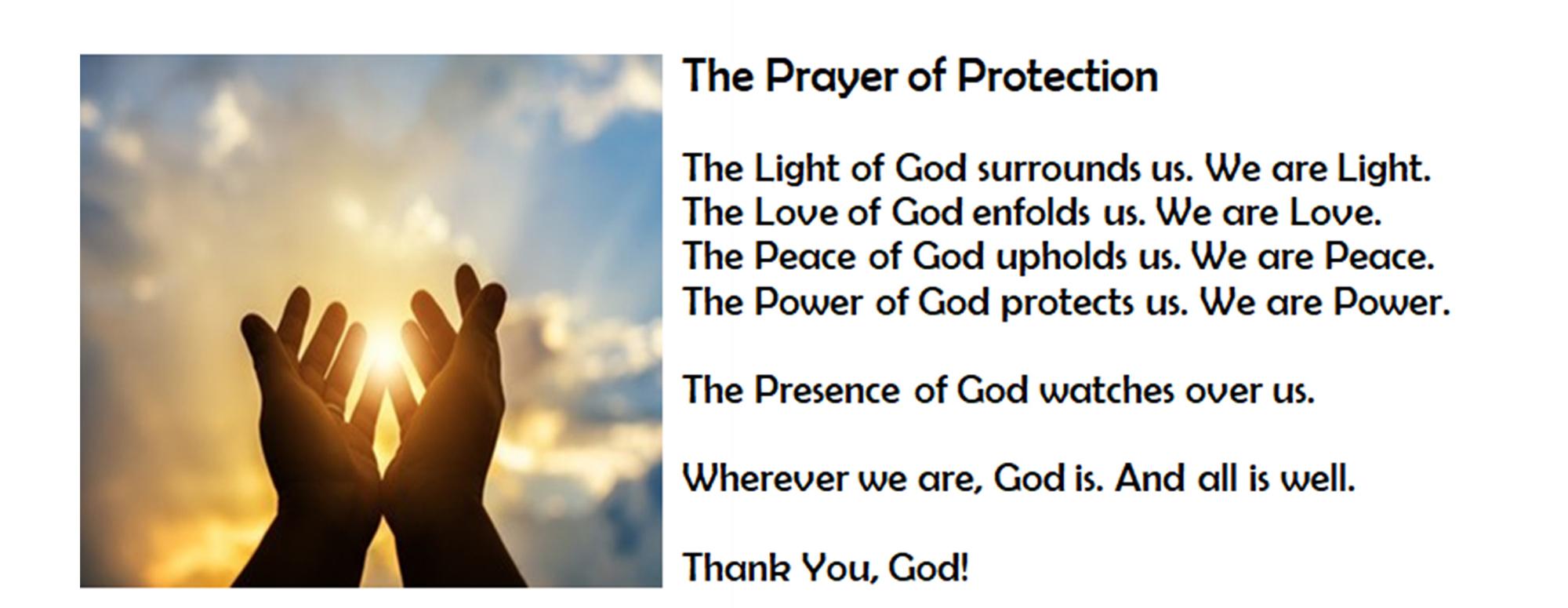 The Prayer of Protection

The Light of God surrounds us. We are Light.
The Love of God enfolds us. We are Love.
The Peace of God upholds us. We are Peace.
The Power of God protects us. We are Power.

The Presence of God watches over us.

Wherever we are, God is. And all is well.

Thank You, God!